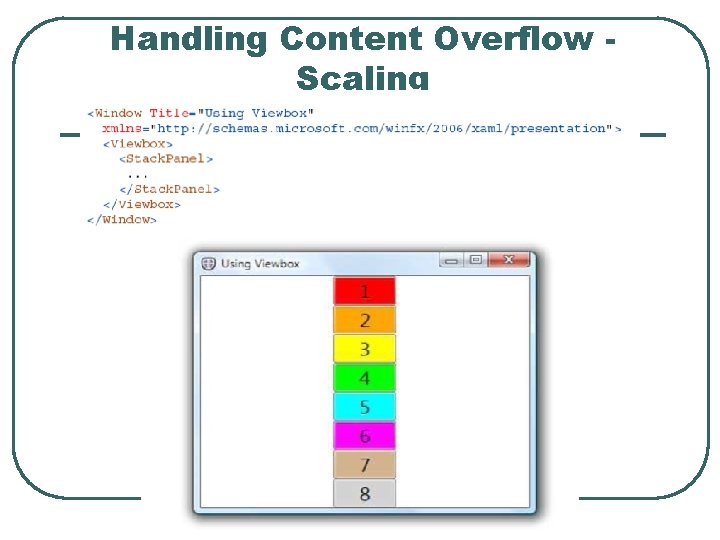 Handling Content Overflow - Scaling

<Window Title="Using Viewbox"
  xmlns="http://schemas.microsoft.com/winfx/2006/xaml/presentation">
  <Viewbox>
    <StackPanel>
      ...
    </StackPanel>
  </Viewbox>
</Window>

Using Viewbox

1
2
3
4
5
6
7
8